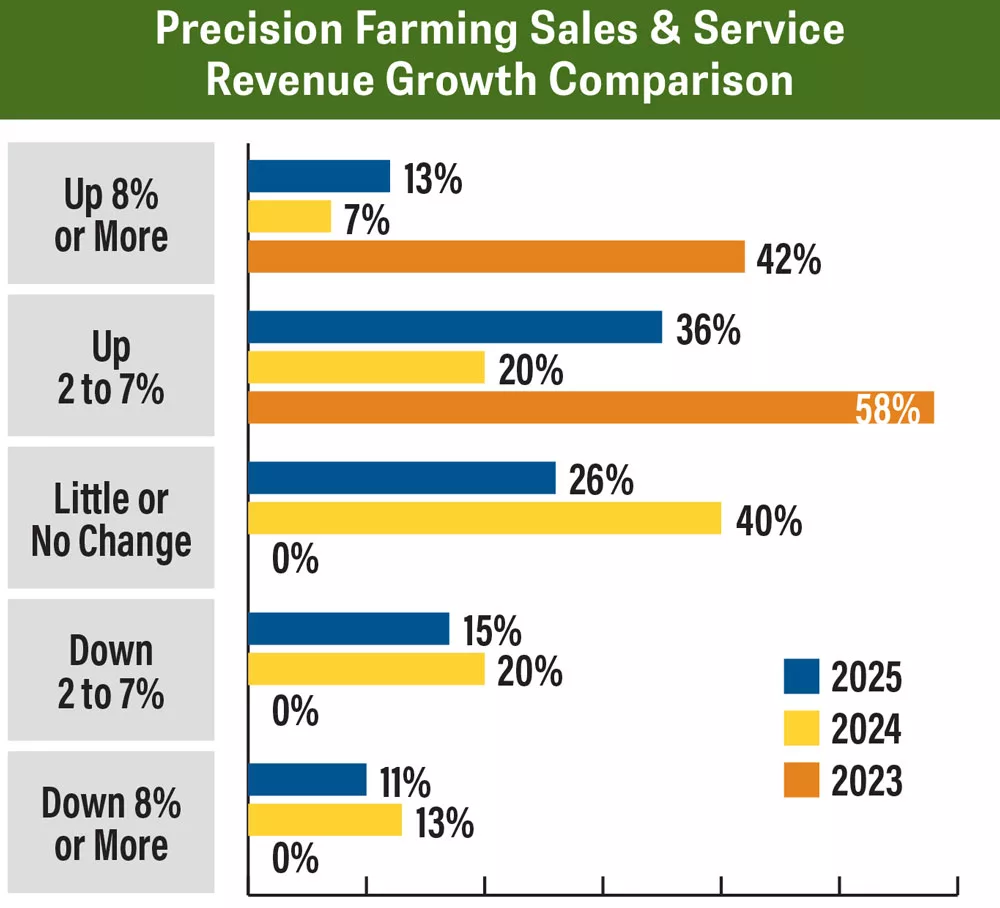 Precision Farming Sales & Service Revenue Growth Comparison

Up 8% or More
13%
7%
42%

Up 2 to 7%
36%
20%
58%

Little or No Change
26%
40%
0%

Down 2 to 7%
15%
20%
0%

Down 8% or More
11%
13%
0%

2025
2024
2023